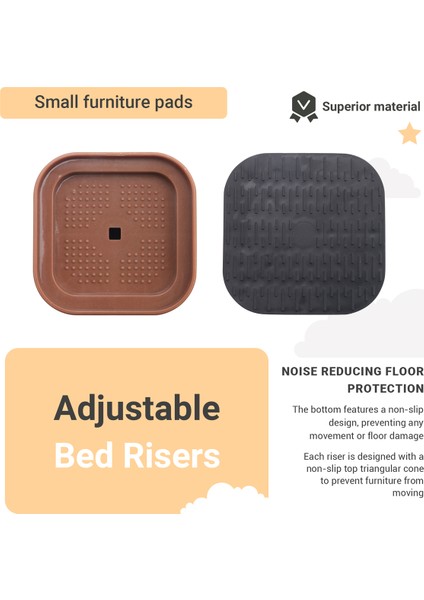 Small furniture pads

Superior material

Adjustable
Bed Risers

NOISE REDUCING FLOOR PROTECTION

The bottom features a non-slip design, preventing any movement or floor damage

Each riser is designed with a non-slip top triangular cone to prevent furniture from moving